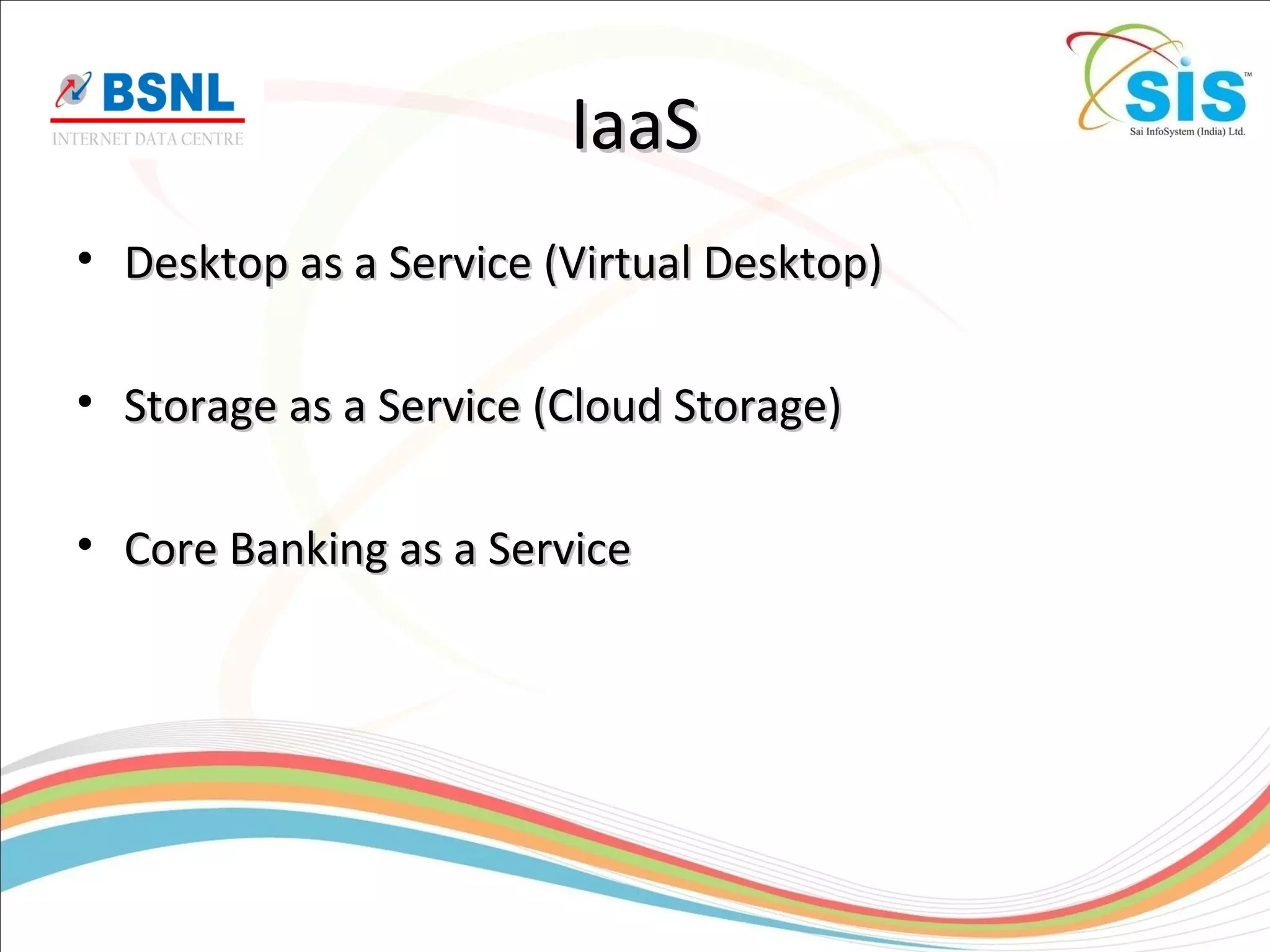 BSNL
INTERNET DATA CENTRE

IaaS

SIS™
Sai InfoSystem (India) Ltd.

• Desktop as a Service (Virtual Desktop)

• Storage as a Service (Cloud Storage)

• Core Banking as a Service